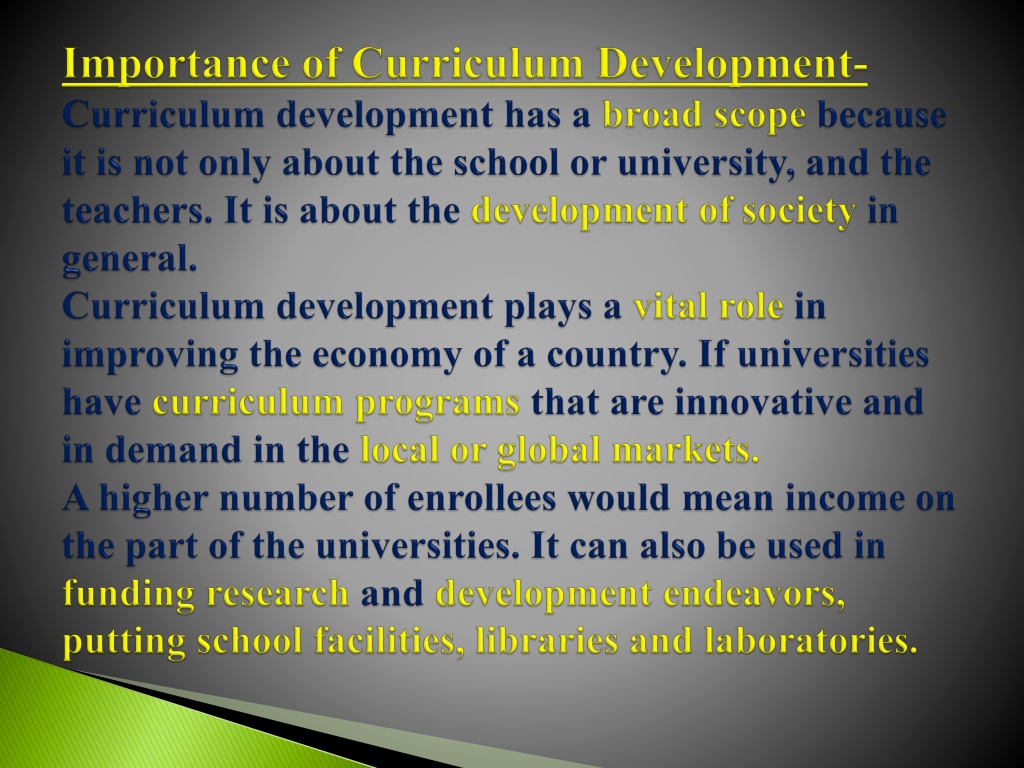 Importance of Curriculum Development-
Curriculum development has a broad scope because it is not only about the school or university, and the teachers. It is about the development of society in general.
Curriculum development plays a vital role in improving the economy of a country. If universities have curriculum programs that are innovative and in demand in the local or global markets.
A higher number of enrollees would mean income on the part of the universities. It can also be used in funding research and development endeavors, putting school facilities, libraries and laboratories.